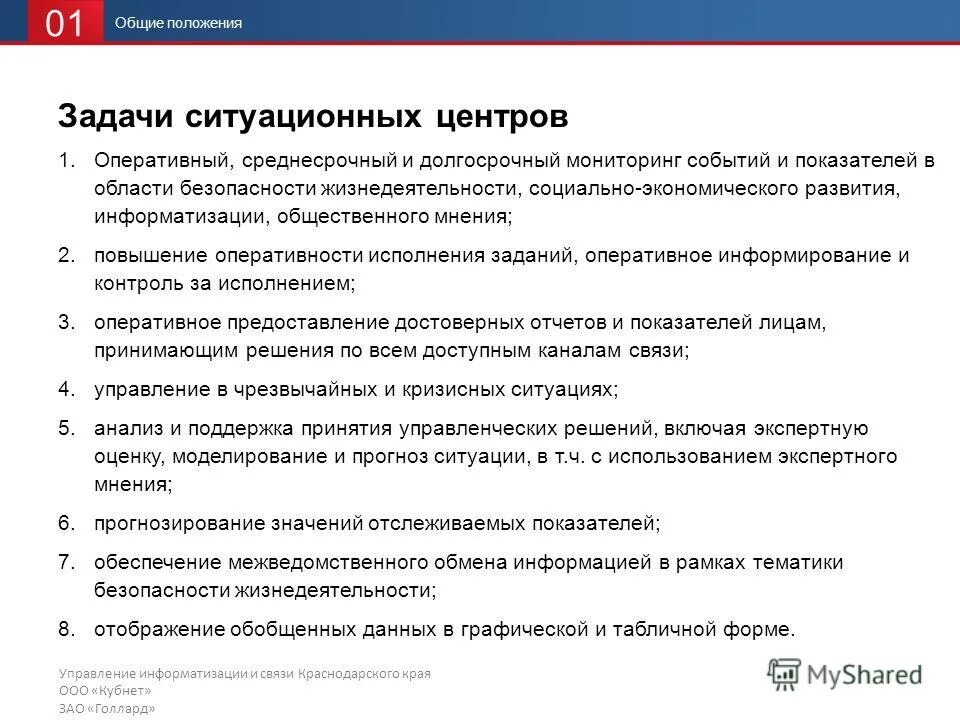 01 Общие положения

Задачи ситуационных центров

1. Оперативный, среднесрочный и долгосрочный мониторинг событий и показателей в области безопасности жизнедеятельности, социально-экономического развития, информатизации, общественного мнения;

2. повышение оперативности исполнения заданий, оперативное информирование и контроль за исполнением;

3. оперативное предоставление достоверных отчетов и показателей лицам, принимающим решения по всем доступным каналам связи;

4. управление в чрезвычайных и кризисных ситуациях;

5. анализ и поддержка принятия управленческих решений, включая экспертную оценку, моделирование и прогноз ситуации, в т.ч. с использованием экспертного мнения;

6. прогнозирование значений отслеживаемых показателей;

7. обеспечение межведомственного обмена информацией в рамках тематики безопасности жизнедеятельности;

8. отображение обобщенных данных в графической и табличной форме.

Управление информатизации и связи Краснодарского края
ООО «Кубнет»
ЗАО «Голлард»

MyShared